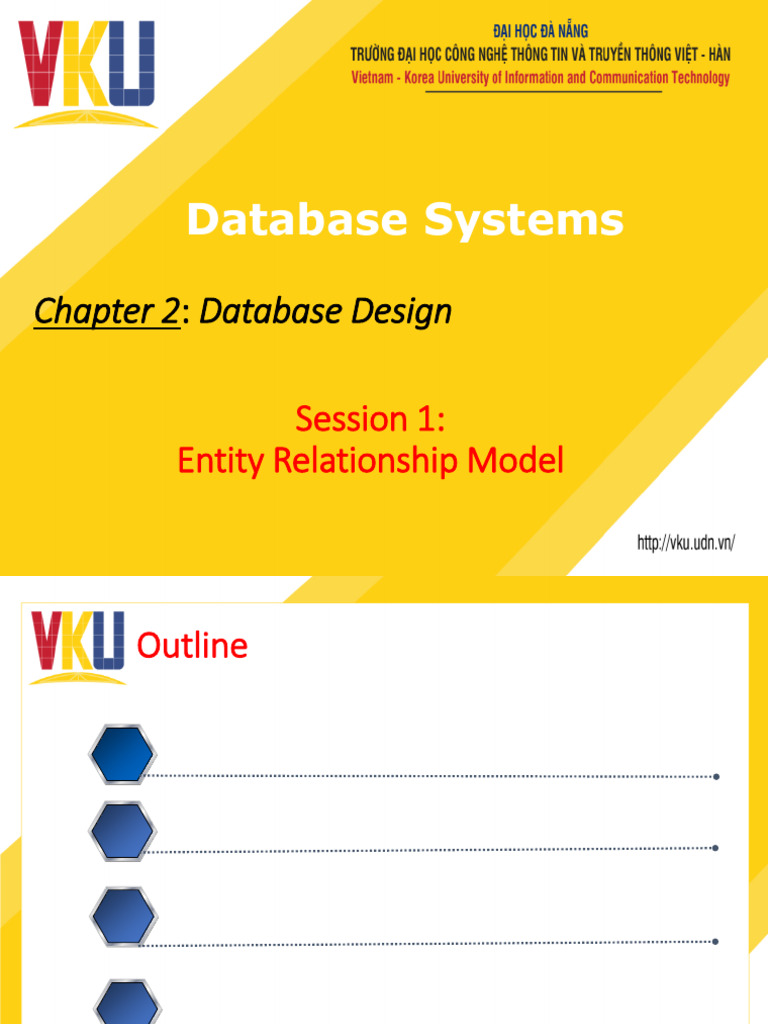 VKU

ĐẠI HỌC ĐÀ NẴNG
TRƯỜNG ĐẠI HỌC CÔNG NGHỆ THÔNG TIN VÀ TRUYỀN THÔNG VIỆT - HÀN
Vietnam - Korea University of Information and Communication Technology

Database Systems

Chapter 2: Database Design

Session 1:
Entity Relationship Model

http://vku.udn.vn/

VKU

Outline